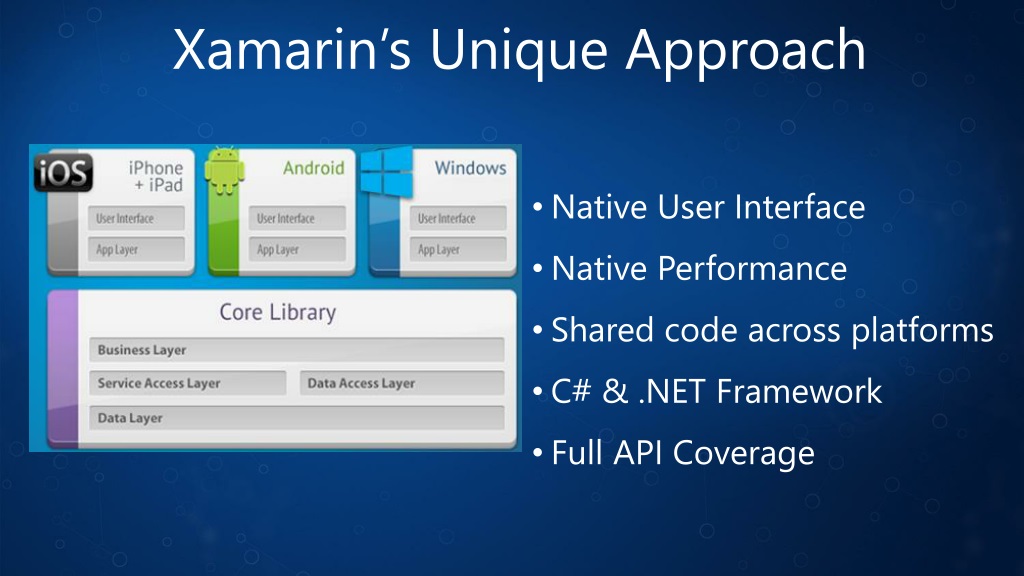 Xamarin's Unique Approach

iOS iPhone + iPad
User Interface
App Layer

Android
User Interface
App Layer

Windows
User Interface
App Layer

Core Library
Business Layer
Service Access Layer
Data Access Layer
Data Layer

• Native User Interface
• Native Performance
• Shared code across platforms
• C# & .NET Framework
• Full API Coverage